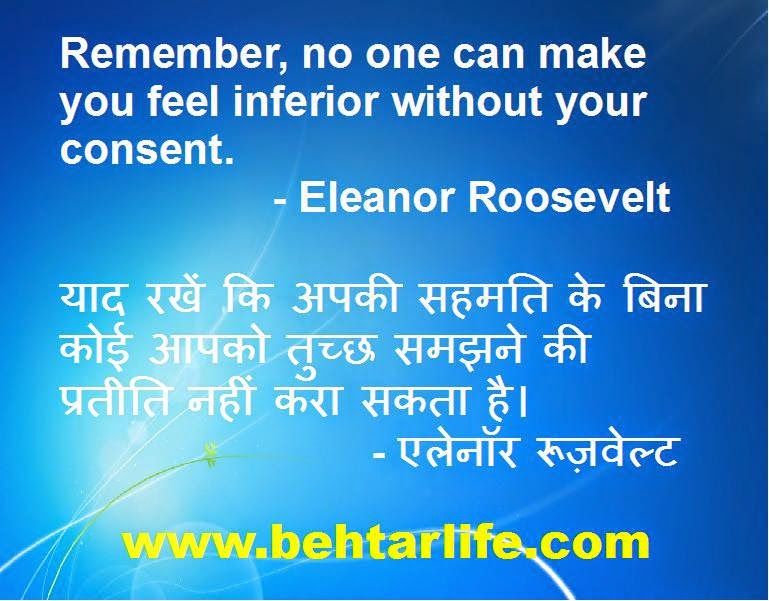 Remember, no one can make you feel inferior without your consent.

- Eleanor Roosevelt

याद रखें कि अपकी सहमति के बिना कोई आपको तुच्छ समझने की प्रतीति नहीं करा सकता है।

- एलेनॉर रूज़वेल्ट

www.behtarlife.com